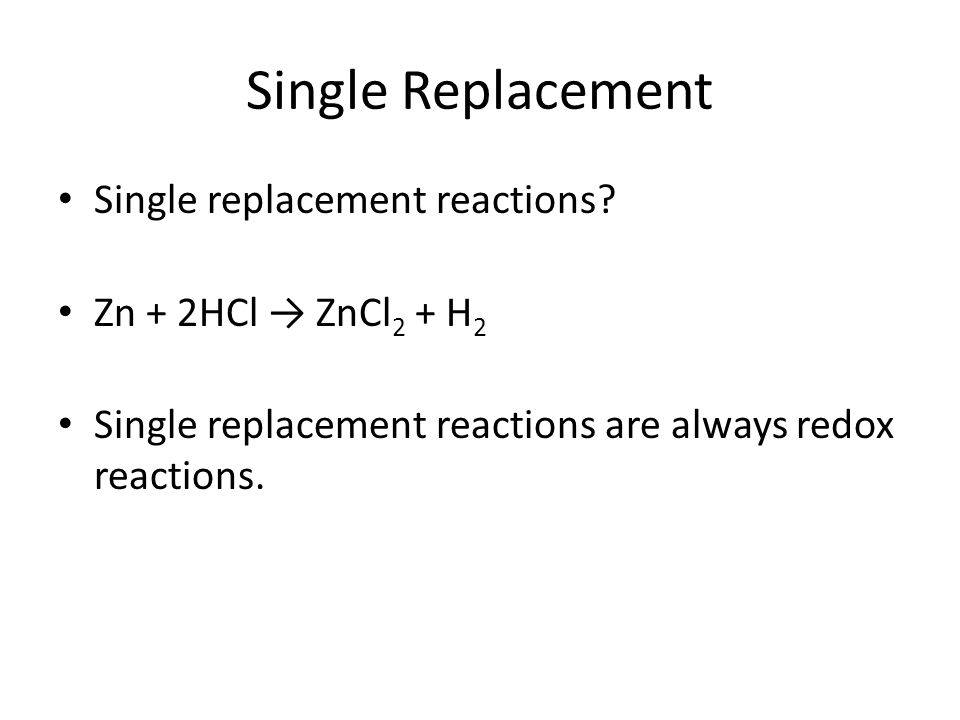 Single Replacement

• Single replacement reactions?

• $Zn + 2HCl \rightarrow ZnCl_2 + H_2$

• Single replacement reactions are always redox reactions.